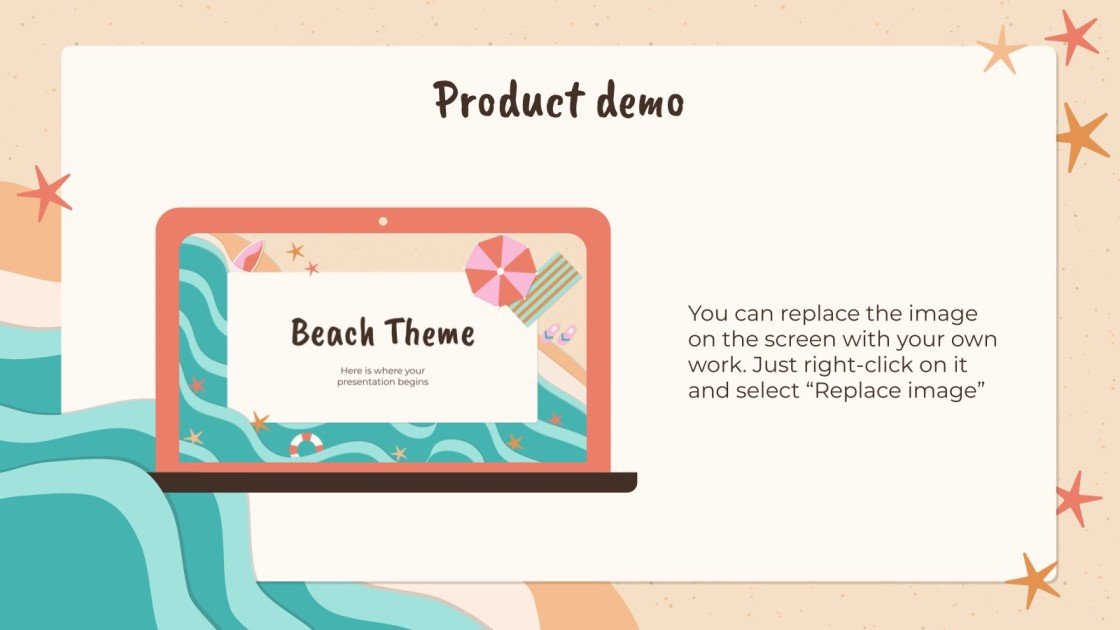 Product demo

Beach Theme

Here is where your presentation begins

You can replace the image on the screen with your own work. Just right-click on it and select “Replace image”